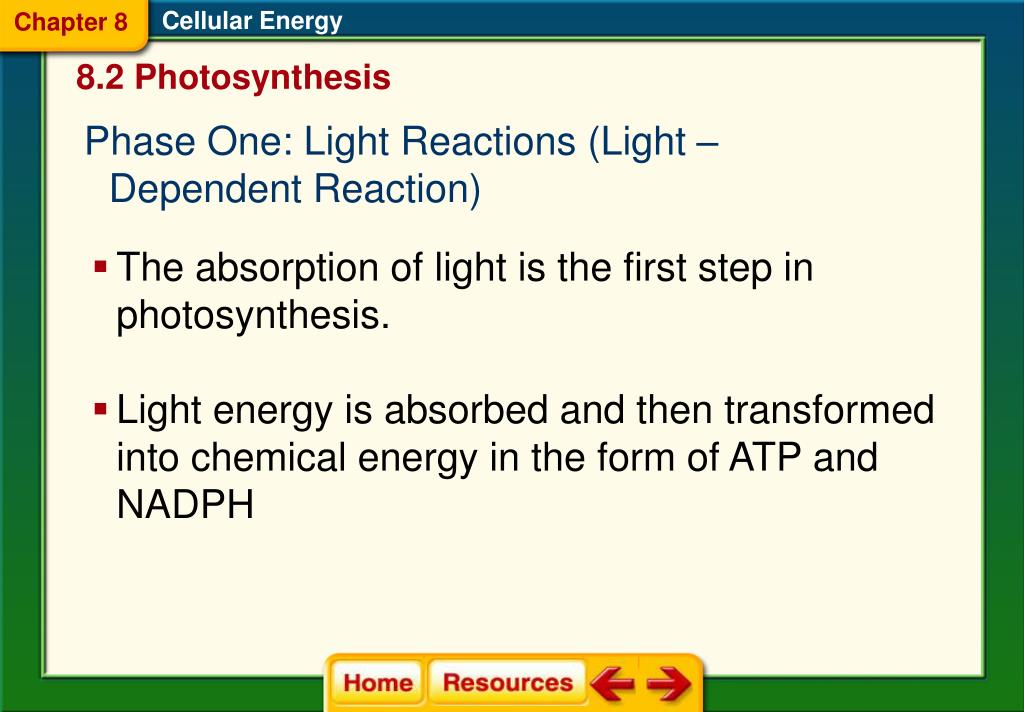 Chapter 8 Cellular Energy

8.2 Photosynthesis

Phase One: Light Reactions (Light – Dependent Reaction)

▪ The absorption of light is the first step in photosynthesis.

▪ Light energy is absorbed and then transformed into chemical energy in the form of ATP and NADPH

Home Resources